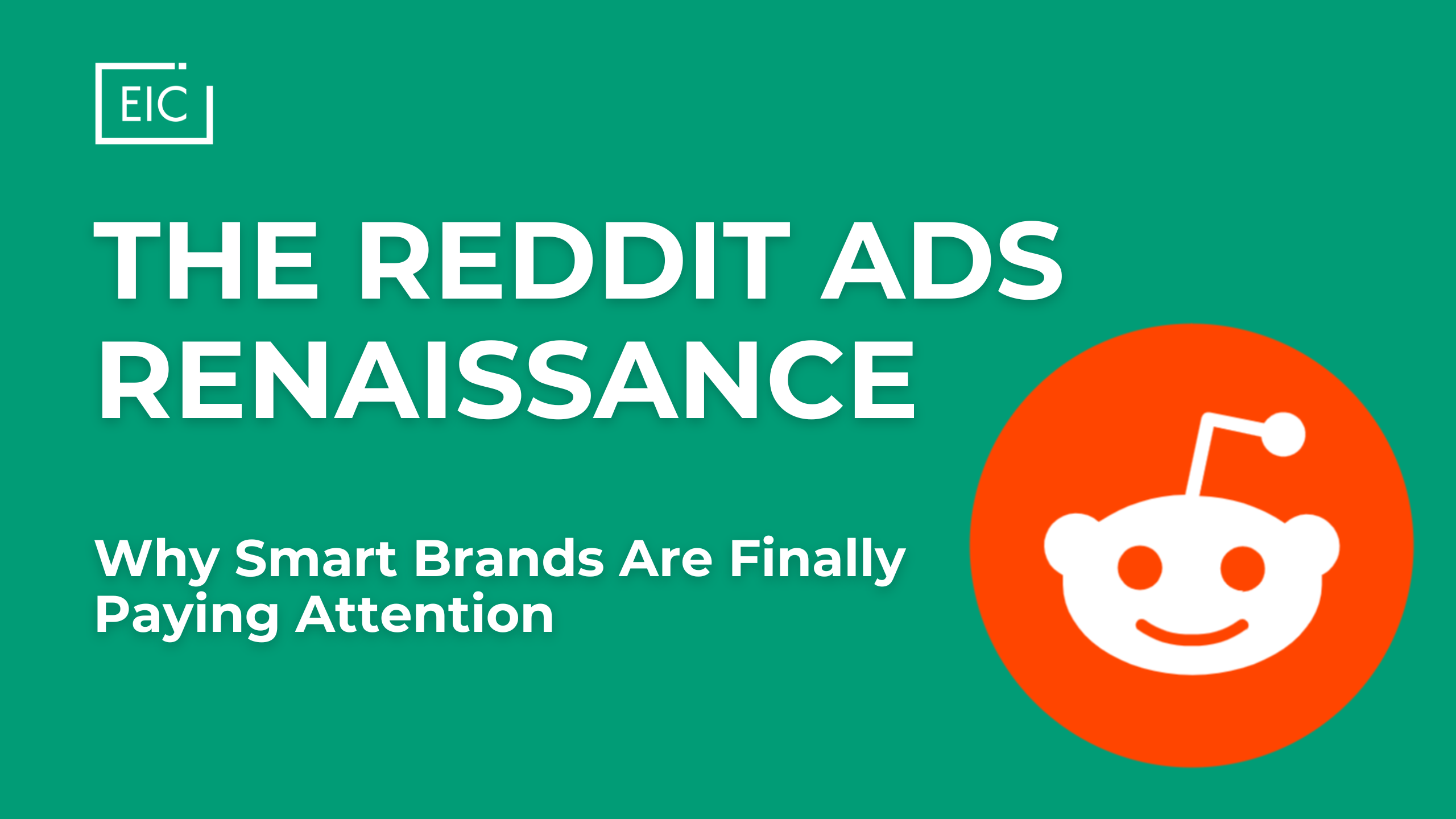 EIC

THE REDDIT ADS RENAISSANCE

Why Smart Brands Are Finally Paying Attention